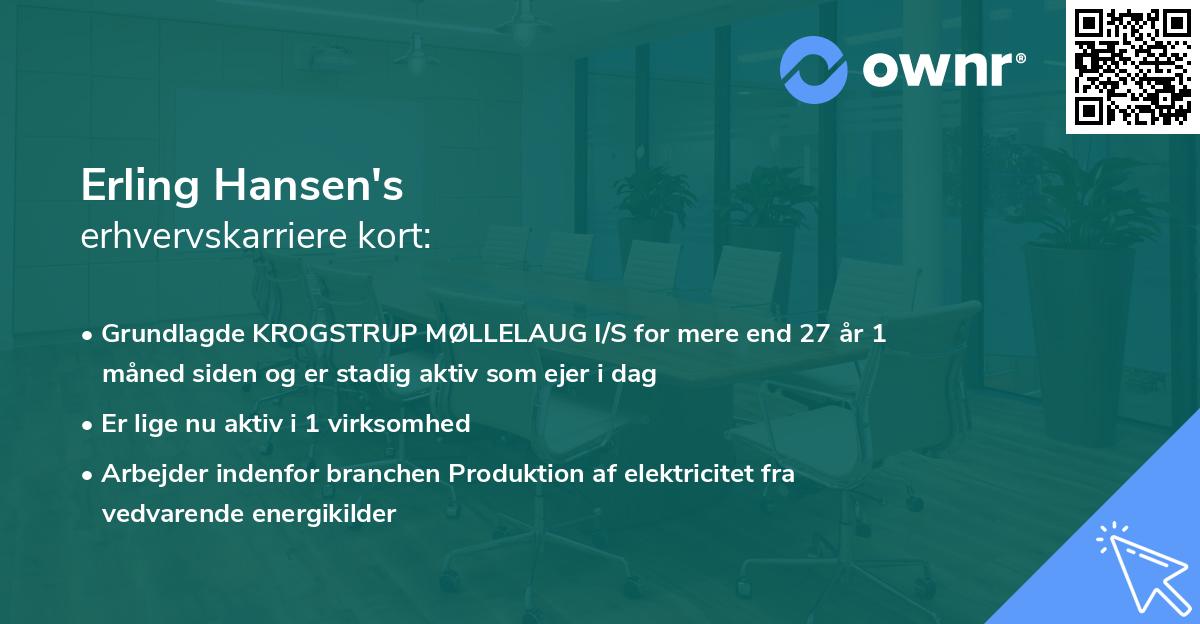 ownr®

Erling Hansen's
erhvervskarriere kort:

• Grundlagde KROGSTRUP MØLLELAUG I/S for mere end 27 år 1 måned siden og er stadig aktiv som ejer i dag
• Er lige nu aktiv i 1 virksomhed
• Arbejder indenfor branchen Produktion af elektricitet fra vedvarende energikilder